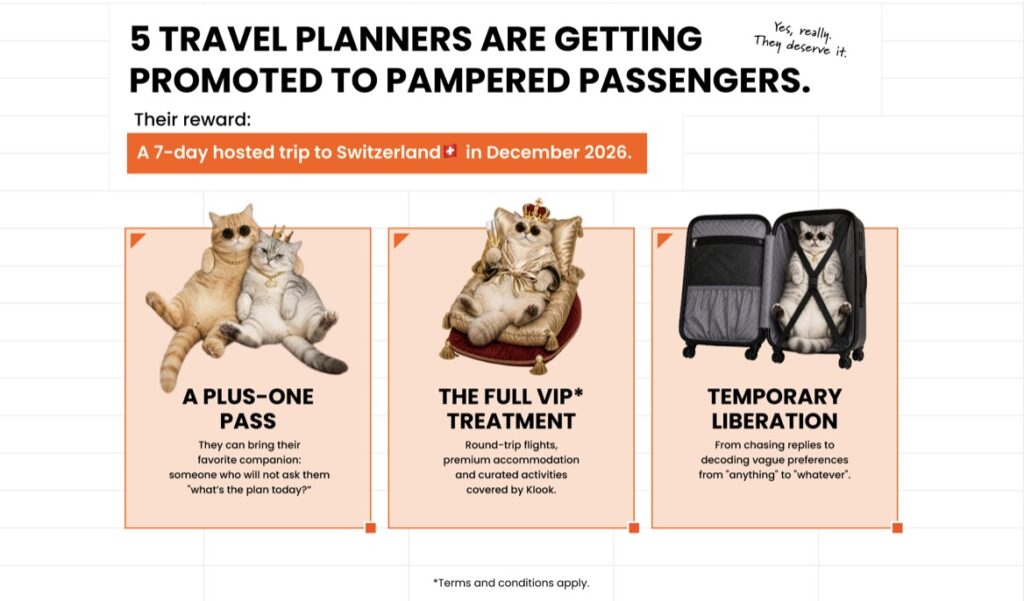 5 TRAVEL PLANNERS ARE GETTING PROMOTED TO PAMPERED PASSENGERS.

Yes, really. They deserve it.

Their reward:

A 7-day hosted trip to Switzerland in December 2026.

A PLUS-ONE PASS

They can bring their favorite companion: someone who will not ask them "what's the plan today?"

THE FULL VIP* TREATMENT

Round-trip flights, premium accommodation and curated activities covered by Klook.

TEMPORARY LIBERATION

From chasing replies to decoding vague preferences from "anything" to "whatever".

*Terms and conditions apply.